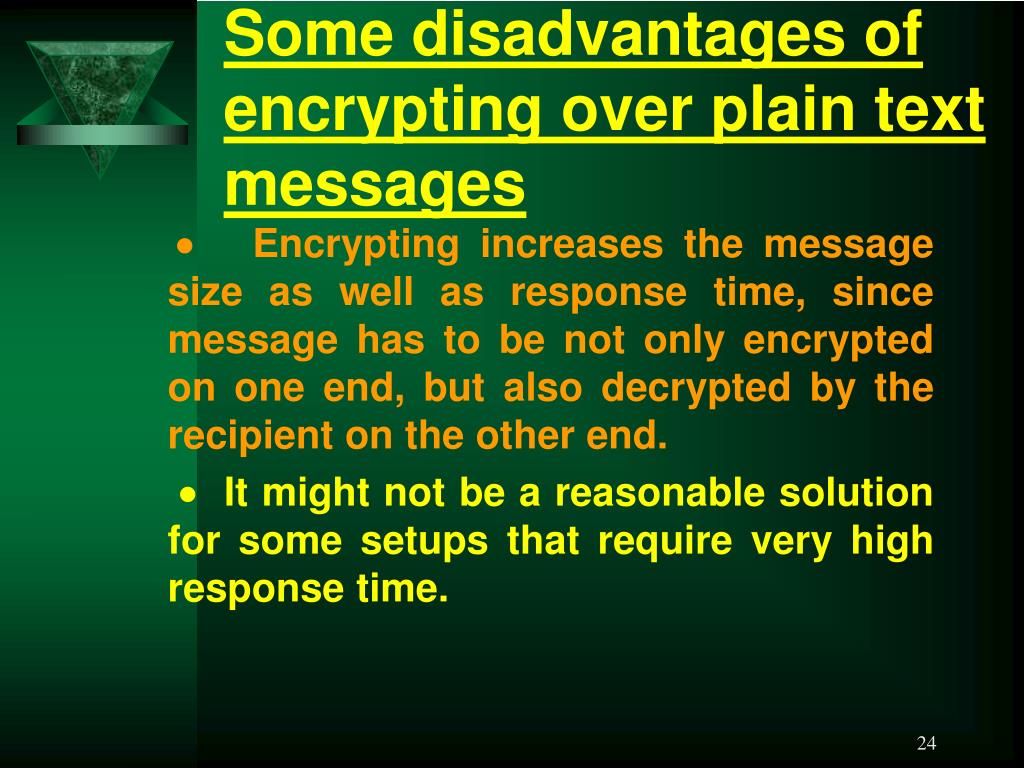 Some disadvantages of encrypting over plain text messages

• Encrypting increases the message size as well as response time, since message has to be not only encrypted on one end, but also decrypted by the recipient on the other end.

• It might not be a reasonable solution for some setups that require very high response time.

24